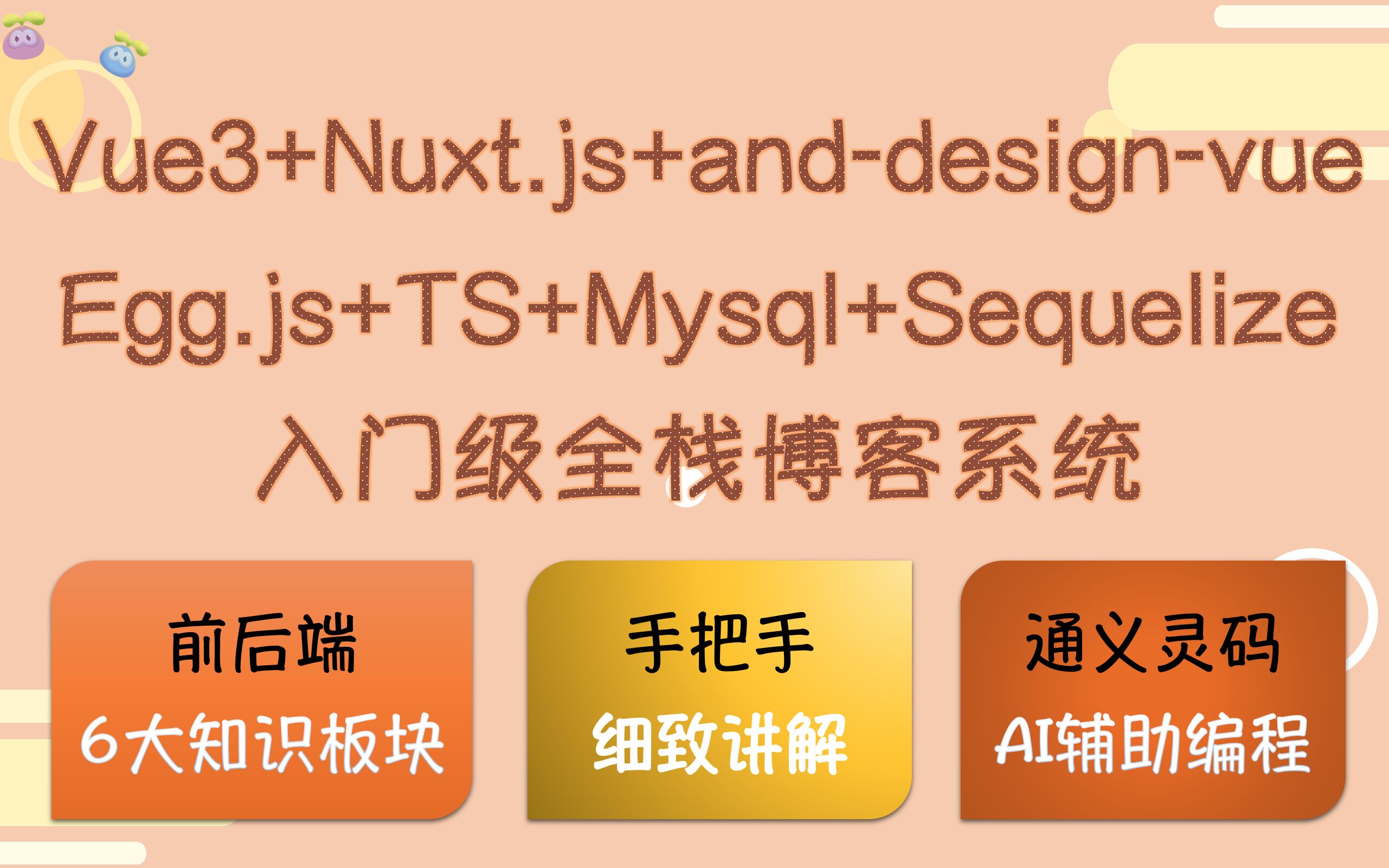 Vue3+Nuxt.js+and-design-vue
Egg.js+TS+Mysql+Sequelize
入门级全栈博客系统

前后端
6大知识板块

手把手
细致讲解

通义灵码
AI辅助编程